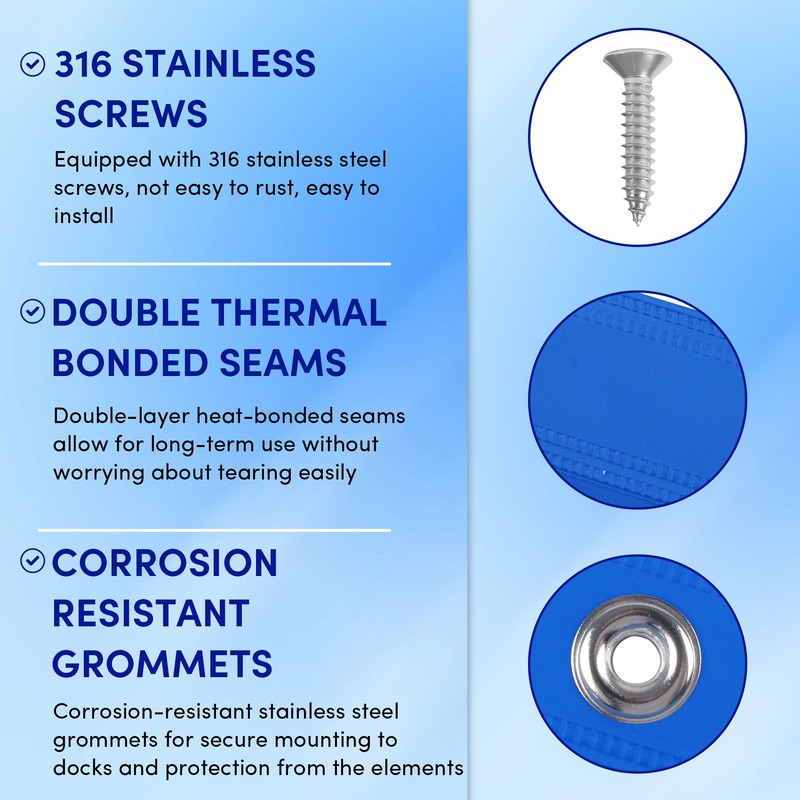 316 STAINLESS SCREWS

Equipped with 316 stainless steel screws, not easy to rust, easy to install

DOUBLE THERMAL BONDED SEAMS

Double-layer heat-bonded seams allow for long-term use without worrying about tearing easily

CORROSION RESISTANT GROMMETS

Corrosion-resistant stainless steel grommets for secure mounting to docks and protection from the elements